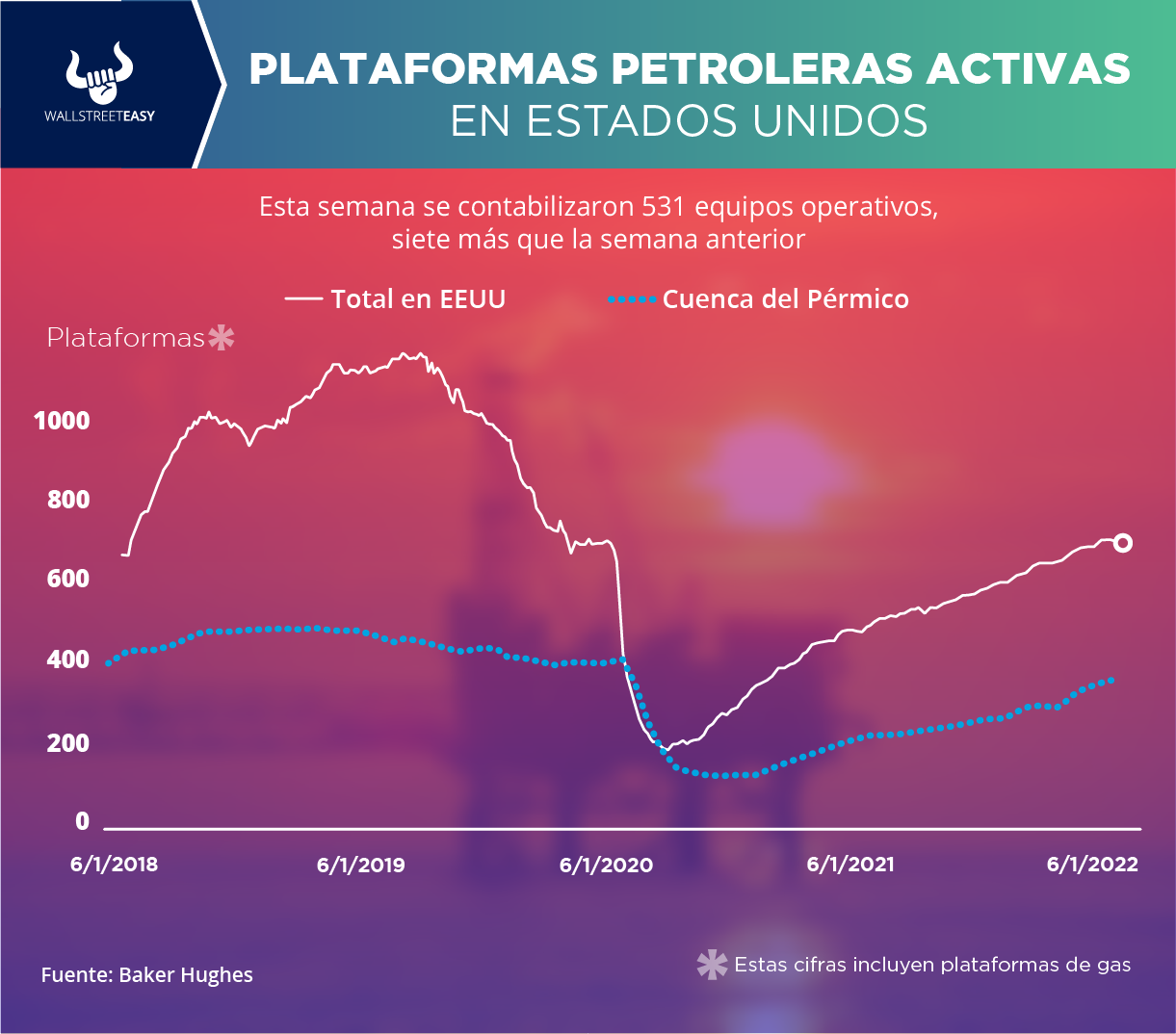 WALLSTREETEASY

PLATAFORMAS PETROLERAS ACTIVAS EN ESTADOS UNIDOS

Esta semana se contabilizaron 531 equipos operativos, siete más que la semana anterior

Total en EEUU
Cuenca del Pérmico

Plataformas*

1000
800
600
400
200
0

6/1/2018
6/1/2019
6/1/2020
6/1/2021
6/1/2022

Fuente: Baker Hughes

* Estas cifras incluyen plataformas de gas